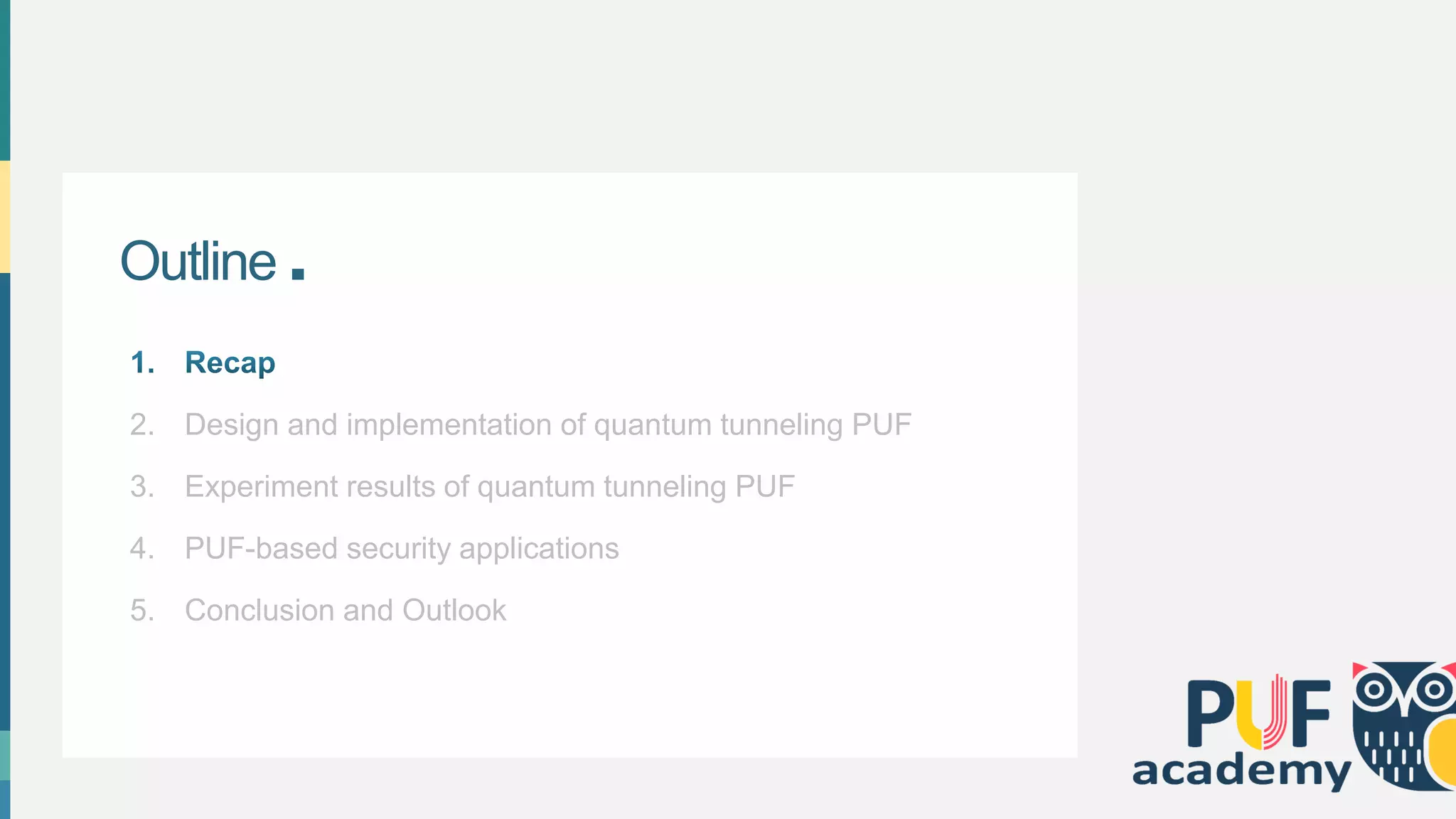 Outline .

1. Recap
2. Design and implementation of quantum tunneling PUF
3. Experiment results of quantum tunneling PUF
4. PUF-based security applications
5. Conclusion and Outlook

PUF academy